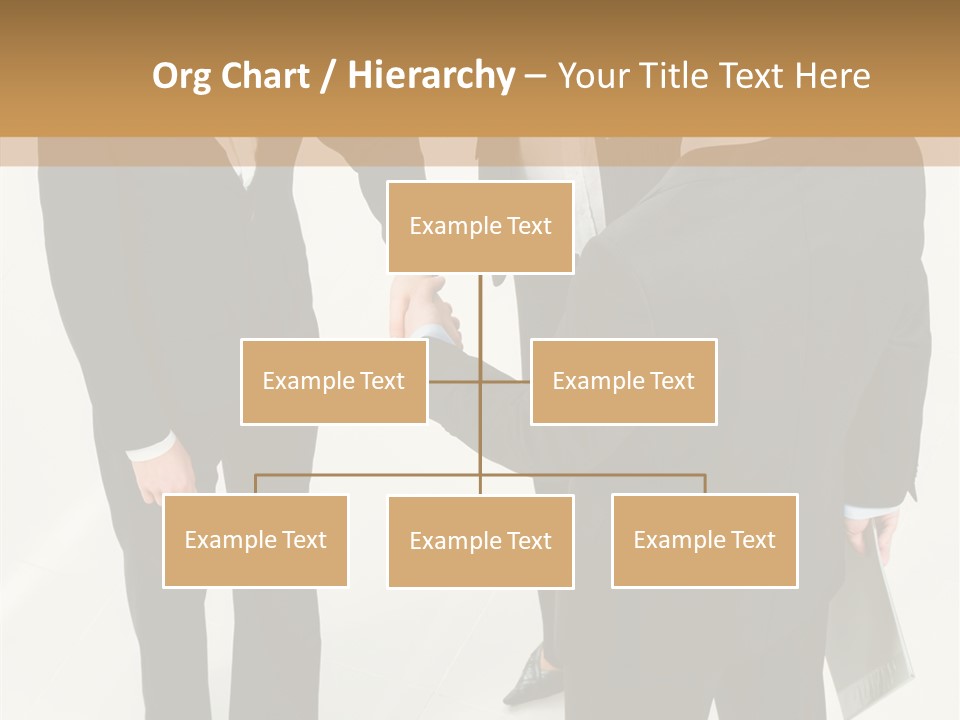 Org Chart / Hierarchy – Your Title Text Here

Example Text

Example Text

Example Text

Example Text

Example Text

Example Text